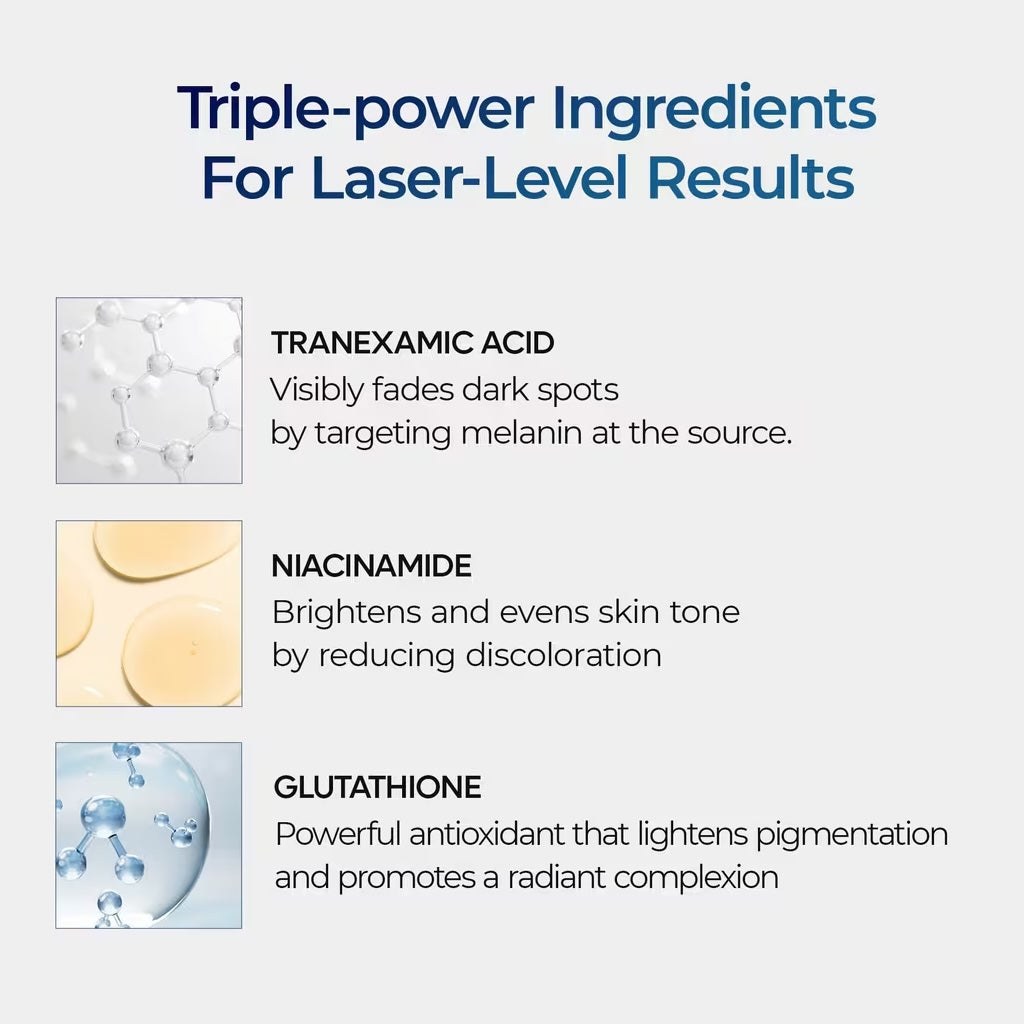 Triple-power Ingredients
For Laser-Level Results

TRANEXAMIC ACID
Visibly fades dark spots by targeting melanin at the source.

NIACINAMIDE
Brightens and evens skin tone by reducing discoloration

GLUTATHIONE
Powerful antioxidant that lightens pigmentation and promotes a radiant complexion